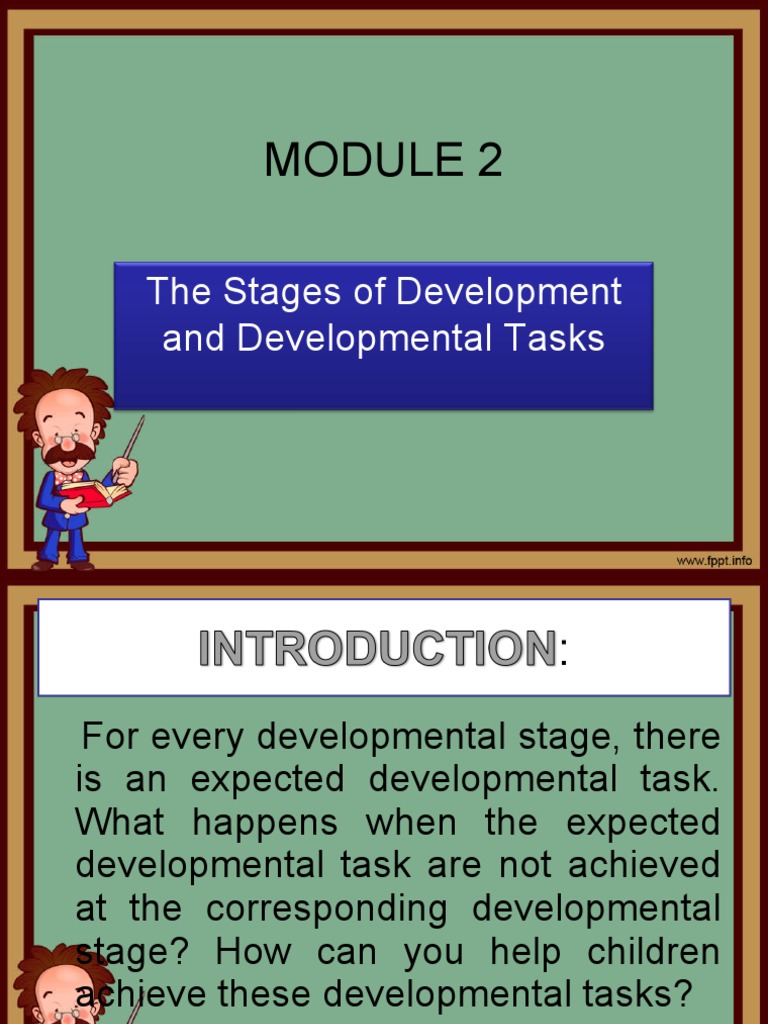 MODULE 2

The Stages of Development and Developmental Tasks

www.fppt.info

INTRODUCTION:

For every developmental stage, there is an expected developmental task. What happens when the expected developmental task are not achieved at the corresponding developmental stage? How can you help children achieve these developmental tasks?